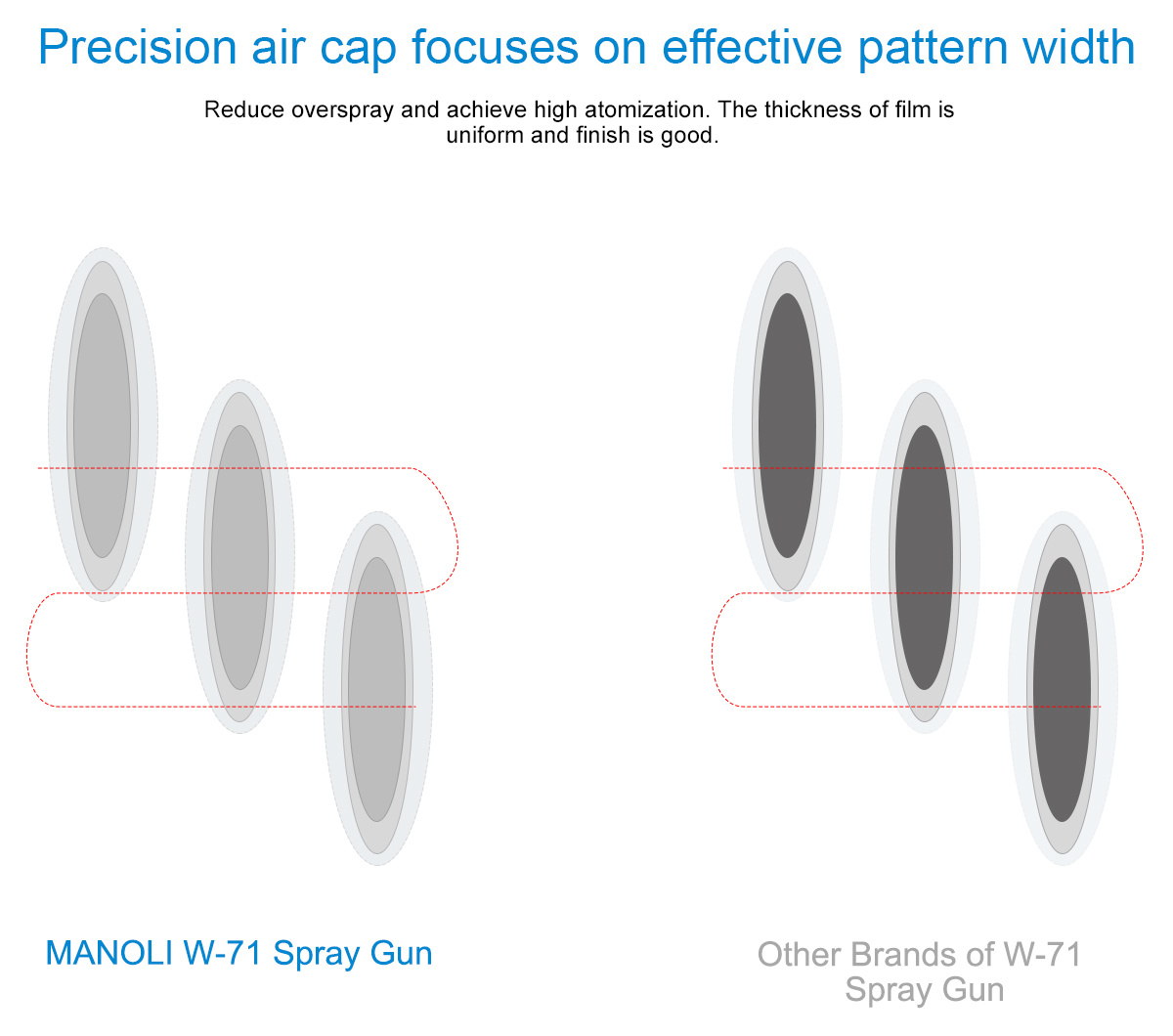 Precision air cap focuses on effective pattern width

Reduce overspray and achieve high atomization. The thickness of film is uniform and finish is good.

MANOLI W-71 Spray Gun

Other Brands of W-71 Spray Gun